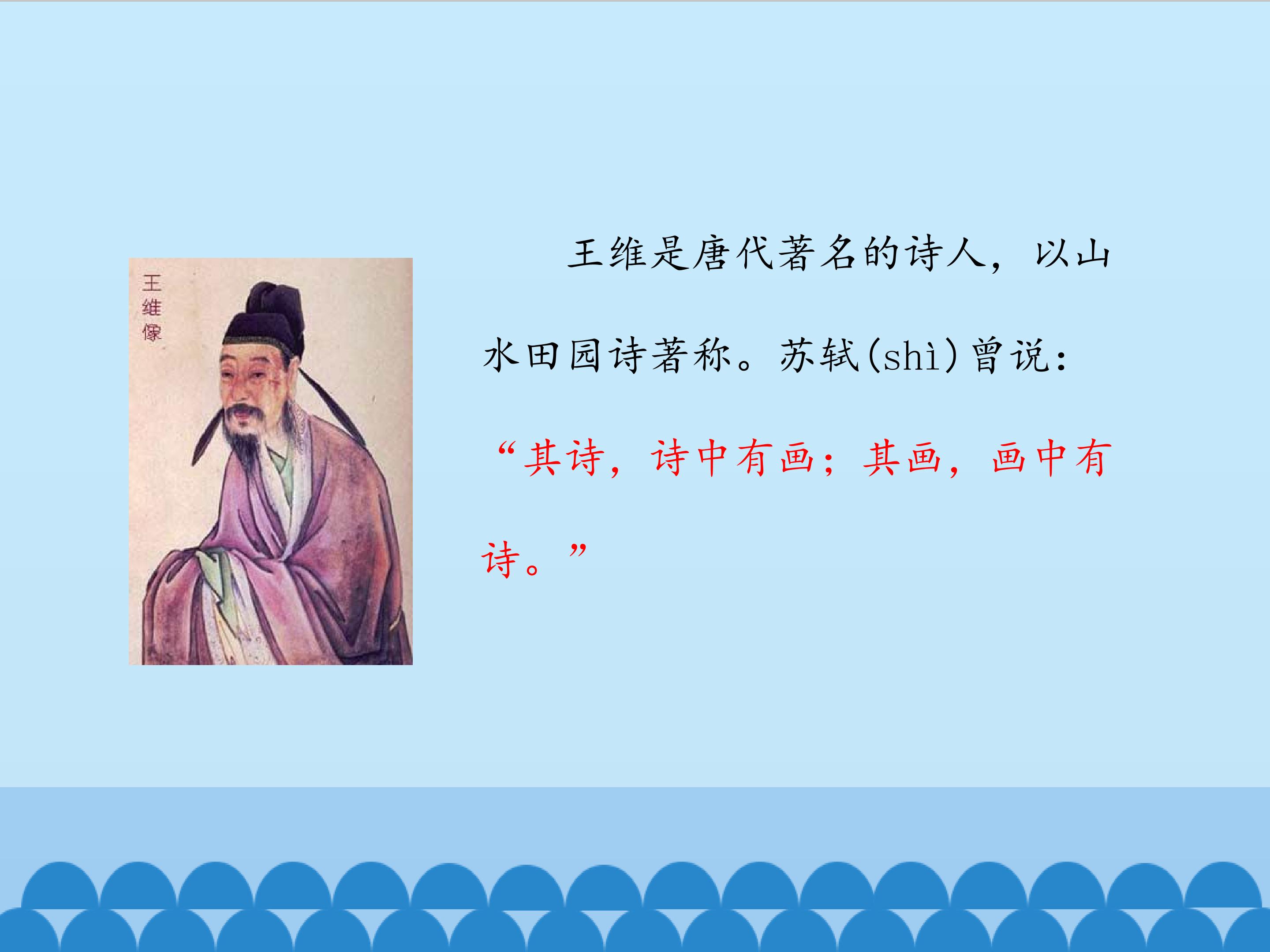 王维像

王维是唐代著名的诗人，以山水田园诗著称。苏轼(shì)曾说：“其诗，诗中有画；其画，画中有诗。”